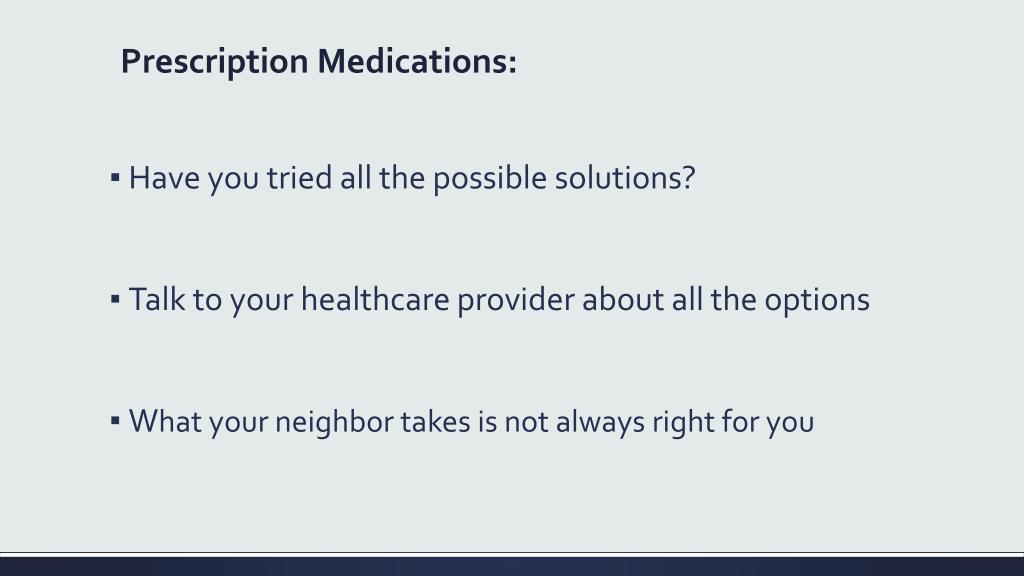 Prescription Medications:

▪ Have you tried all the possible solutions?

▪ Talk to your healthcare provider about all the options

▪ What your neighbor takes is not always right for you